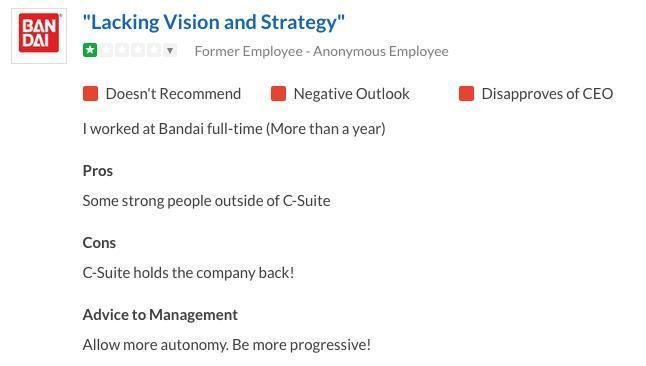 BAN DAI

"Lacking Vision and Strategy"

Former Employee - Anonymous Employee

Doesn't Recommend Negative Outlook Disapproves of CEO

I worked at Bandai full-time (More than a year)

Pros

Some strong people outside of C-Suite

Cons

C-Suite holds the company back!

Advice to Management

Allow more autonomy. Be more progressive!